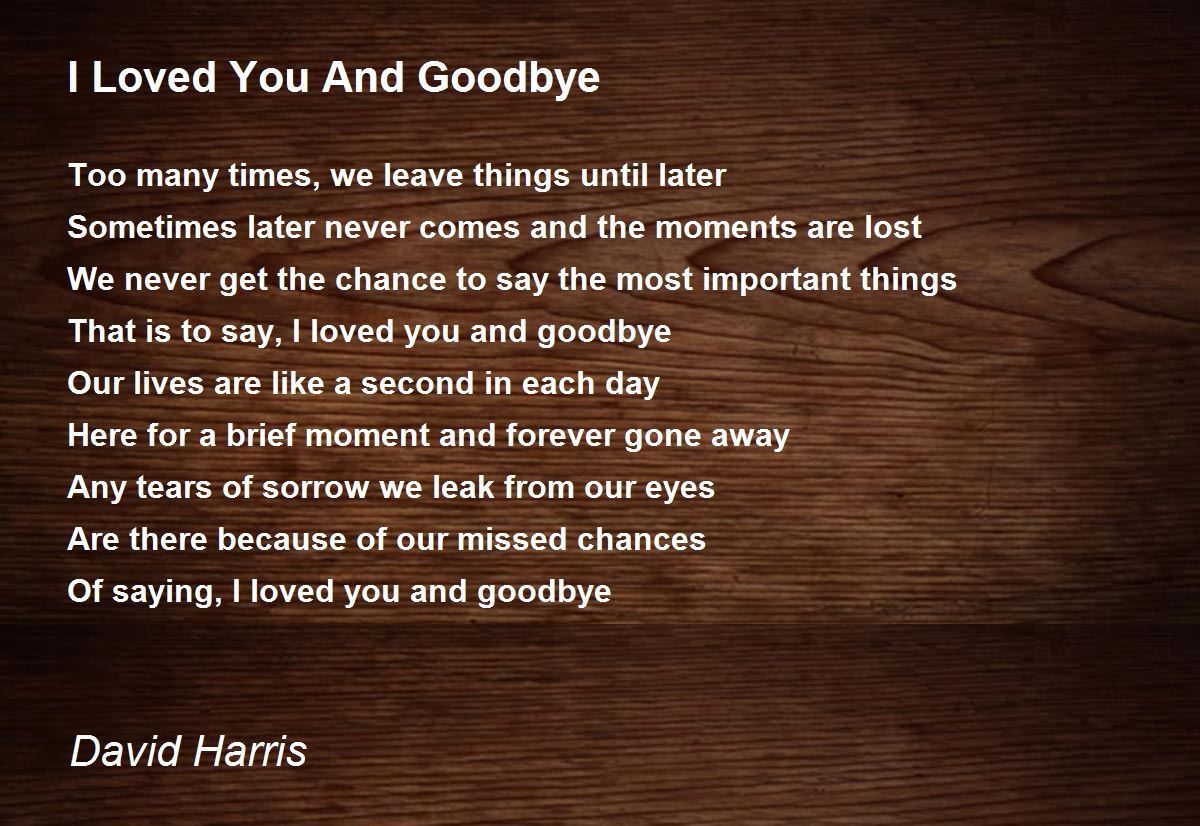 I Loved You And Goodbye

Too many times, we leave things until later
Sometimes later never comes and the moments are lost
We never get the chance to say the most important things
That is to say, I loved you and goodbye
Our lives are like a second in each day
Here for a brief moment and forever gone away
Any tears of sorrow we leak from our eyes
Are there because of our missed chances
Of saying, I loved you and goodbye

David Harris